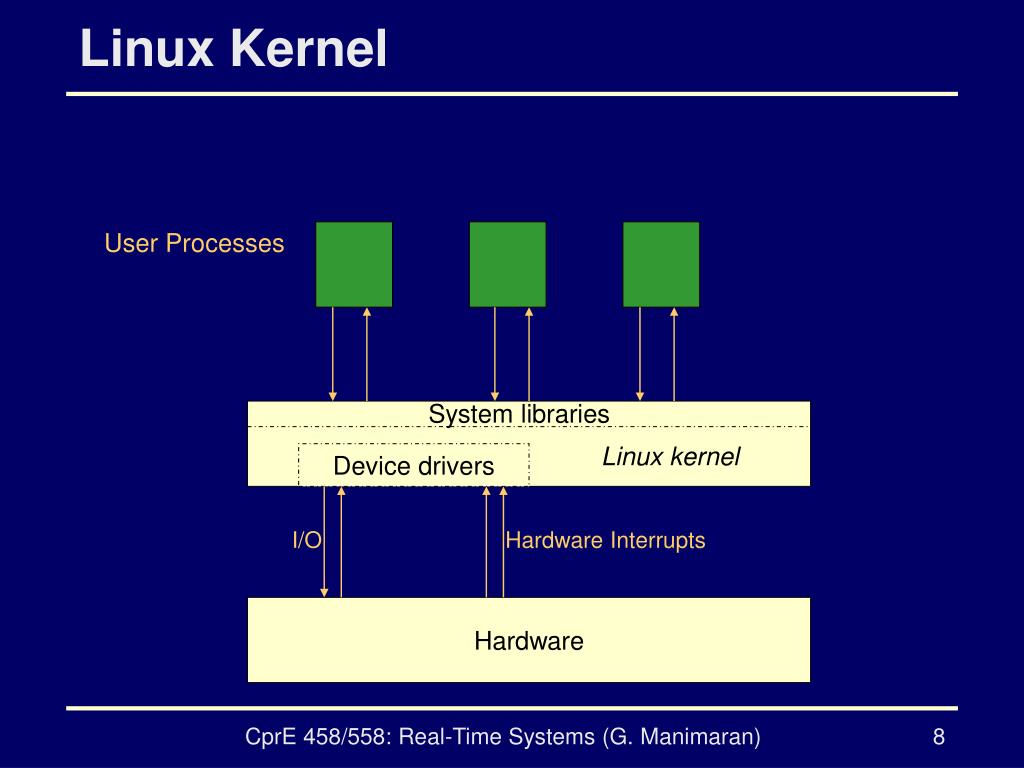 Linux Kernel

User Processes

System libraries

Device drivers

Linux kernel

I/O

Hardware Interrupts

Hardware

CprE 458/558: Real-Time Systems (G. Manimaran)

8